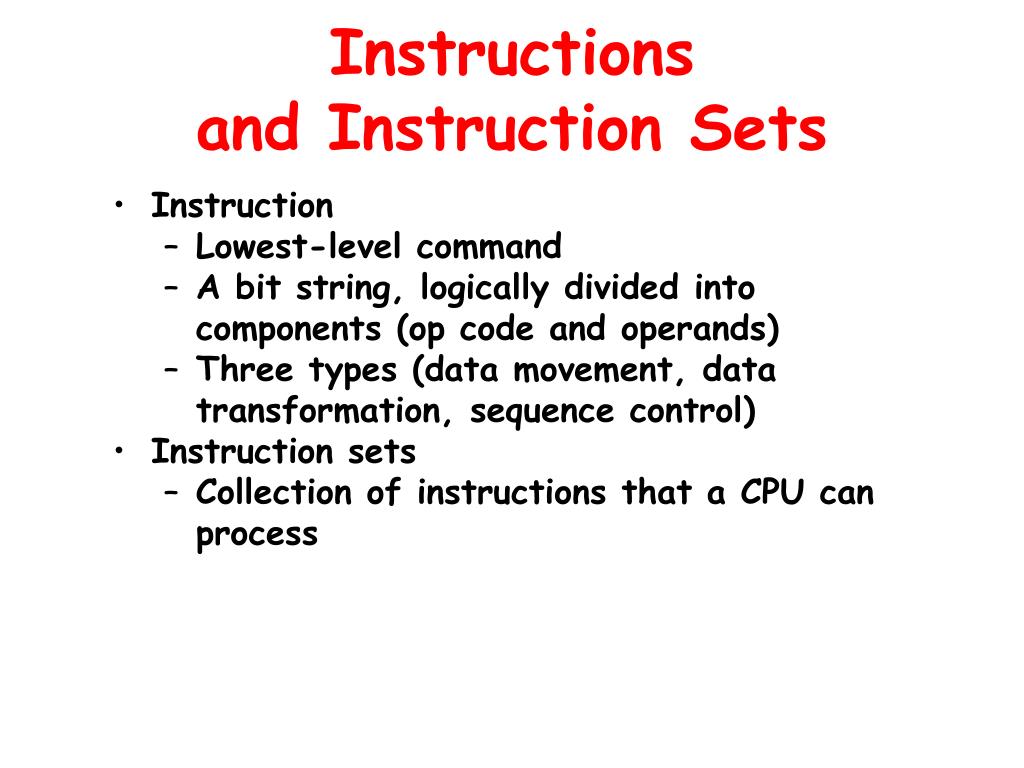 Instructions
and Instruction Sets

• Instruction
  – Lowest-level command
  – A bit string, logically divided into components (op code and operands)
  – Three types (data movement, data transformation, sequence control)
• Instruction sets
  – Collection of instructions that a CPU can process